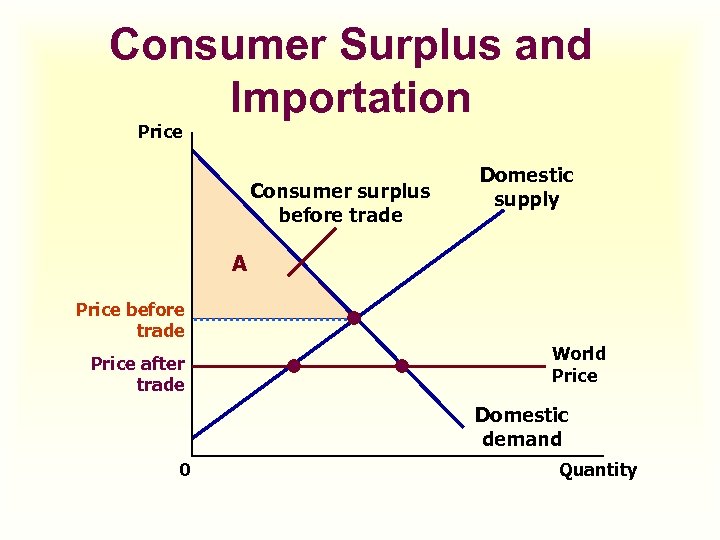 Consumer Surplus and Importation

Price

Consumer surplus before trade

Domestic supply

A

Price before trade

Price after trade

World Price

Domestic demand

0

Quantity